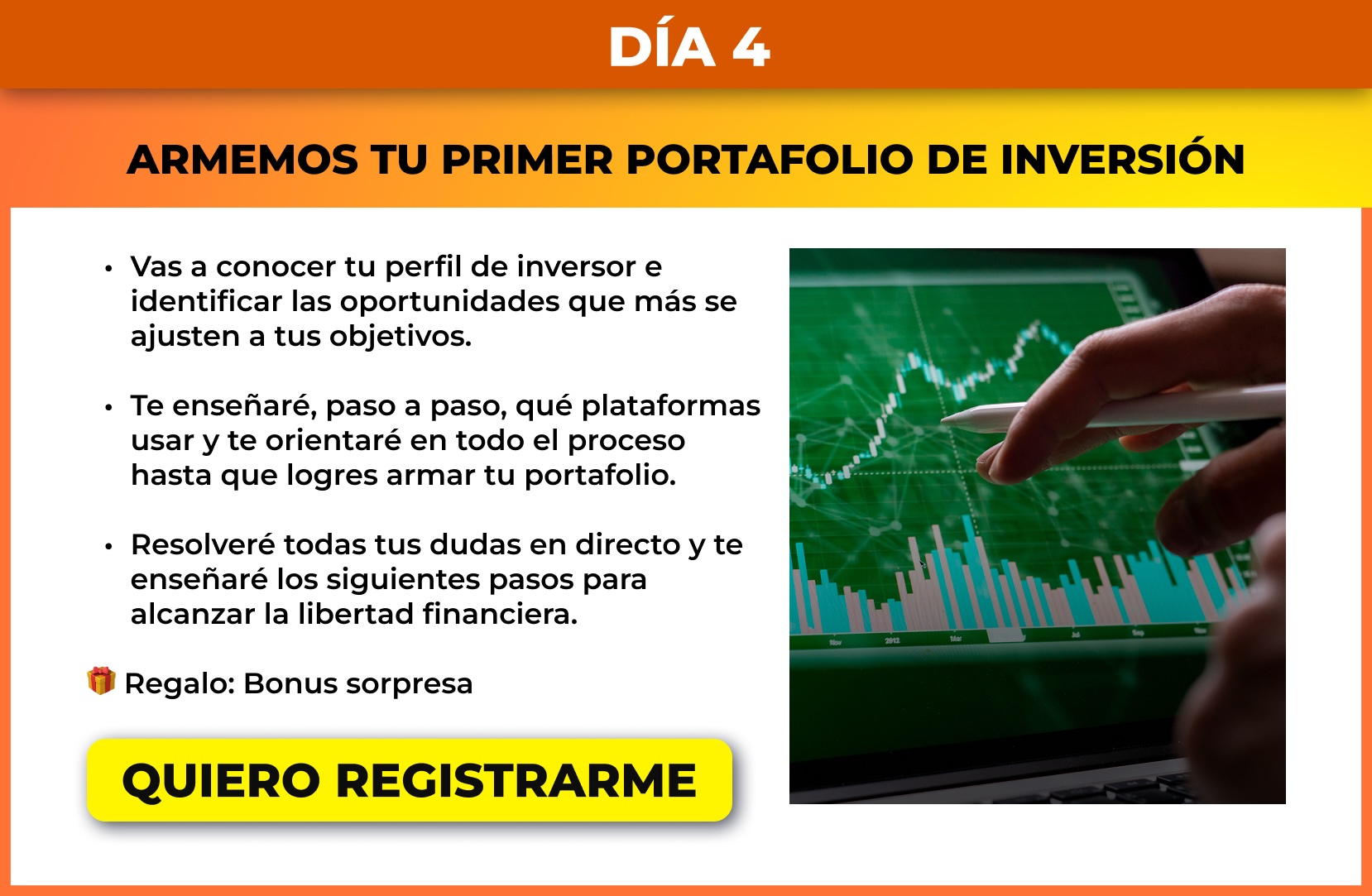 DÍA 4

ARMEMOS TU PRIMER PORTAFOLIO DE INVERSIÓN

• Vas a conocer tu perfil de inversor e identificar las oportunidades que más se ajusten a tus objetivos.

• Te enseñaré, paso a paso, qué plataformas usar y te orientaré en todo el proceso hasta que logres armar tu portafolio.

• Resolveré todas tus dudas en directo y te enseñaré los siguientes pasos para alcanzar la libertad financiera.

🎁 Regalo: Bonus sorpresa

QUIERO REGISTRARME